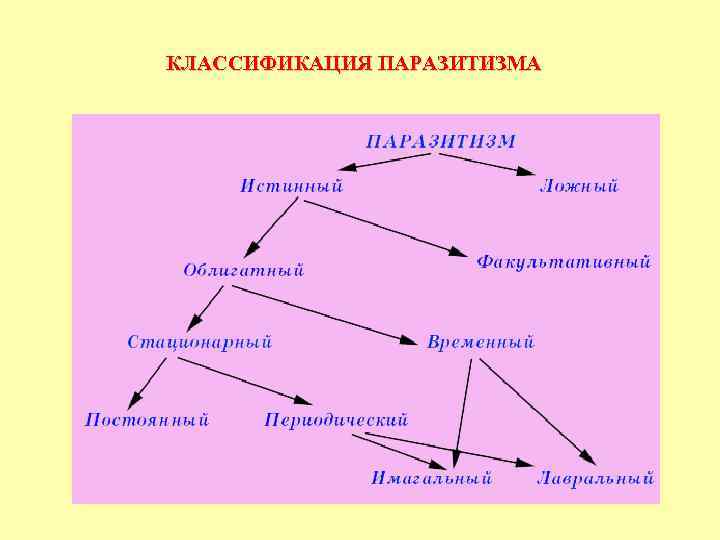 КЛАССИФИКАЦИЯ ПАРАЗИТИЗМА

ПАРАЗИТИЗМ

Истинный

Ложный

Облигатный

Факультативный

Стационарный

Временный

Постоянный

Периодический

Имагальный

Лавральный